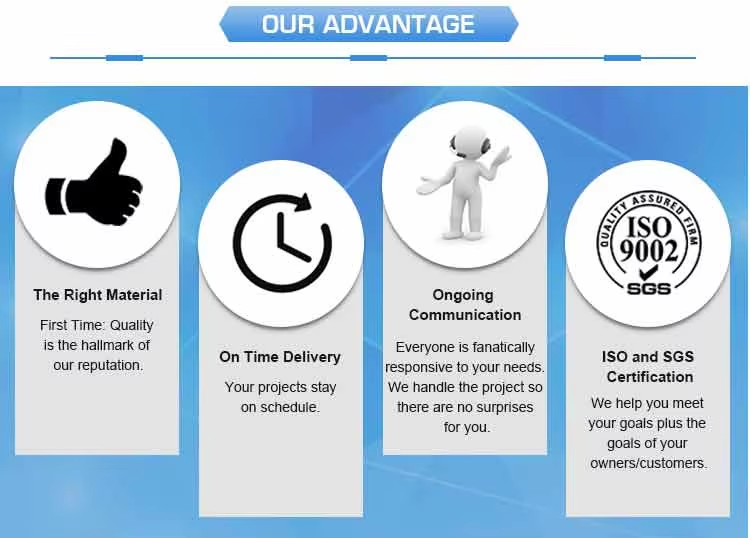 OUR ADVANTAGE

The Right Material

First Time: Quality is the hallmark of our reputation.

On Time Delivery

Your projects stay on schedule.

Ongoing Communication

Everyone is fanatically responsive to your needs. We handle the project so there are no surprises for you.

QUALITY ASSURED FIRM
ISO
9002
SGS

ISO and SGS Certification

We help you meet your goals plus the goals of your owners/customers.